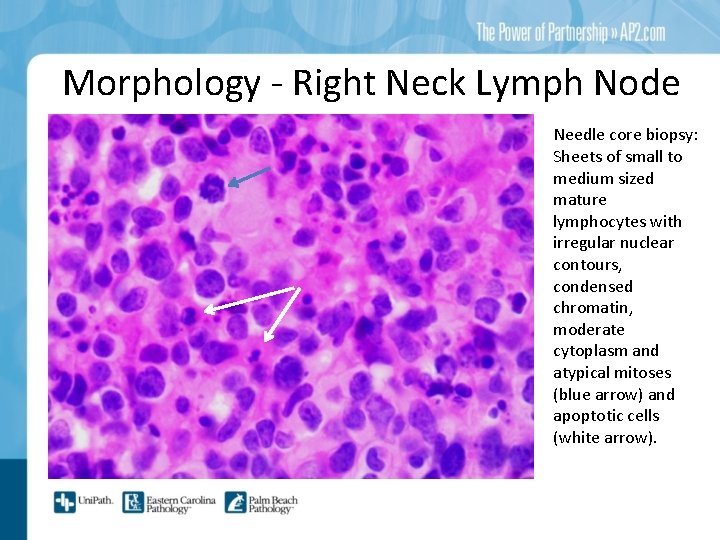 The Power of Partnership » AP2.com

Morphology - Right Neck Lymph Node

Needle core biopsy: Sheets of small to medium sized mature lymphocytes with irregular nuclear contours, condensed chromatin, moderate cytoplasm and atypical mitoses (blue arrow) and apoptotic cells (white arrow).

UniPath. Eastern Carolina Pathology Palm Beach Pathology